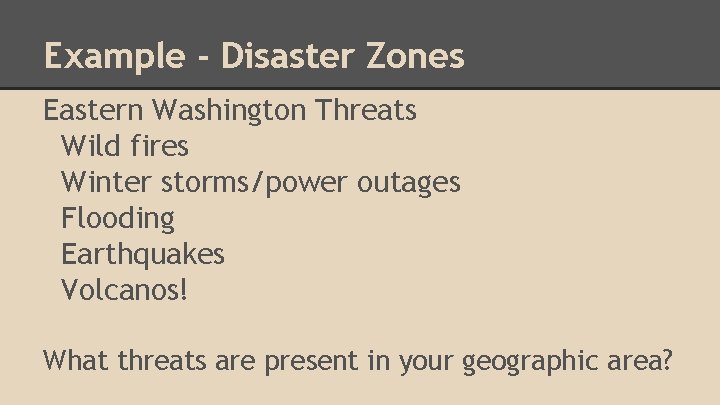 Example - Disaster Zones

Eastern Washington Threats
Wild fires
Winter storms/power outages
Flooding
Earthquakes
Volcanos!

What threats are present in your geographic area?